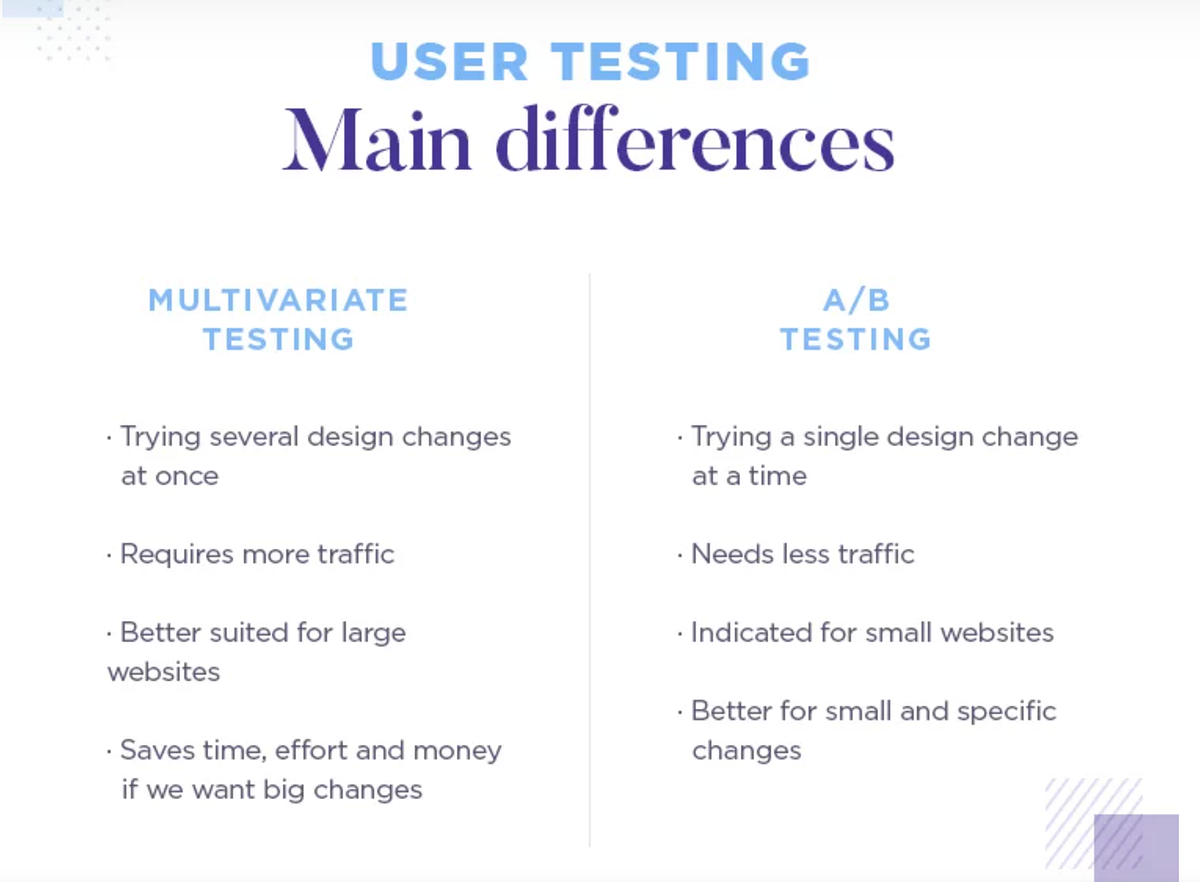 USER TESTING
Main differences

MULTIVARIATE TESTING

· Trying several design changes at once

· Requires more traffic

· Better suited for large websites

· Saves time, effort and money if we want big changes

A/B TESTING

· Trying a single design change at a time

· Needs less traffic

· Indicated for small websites

· Better for small and specific changes